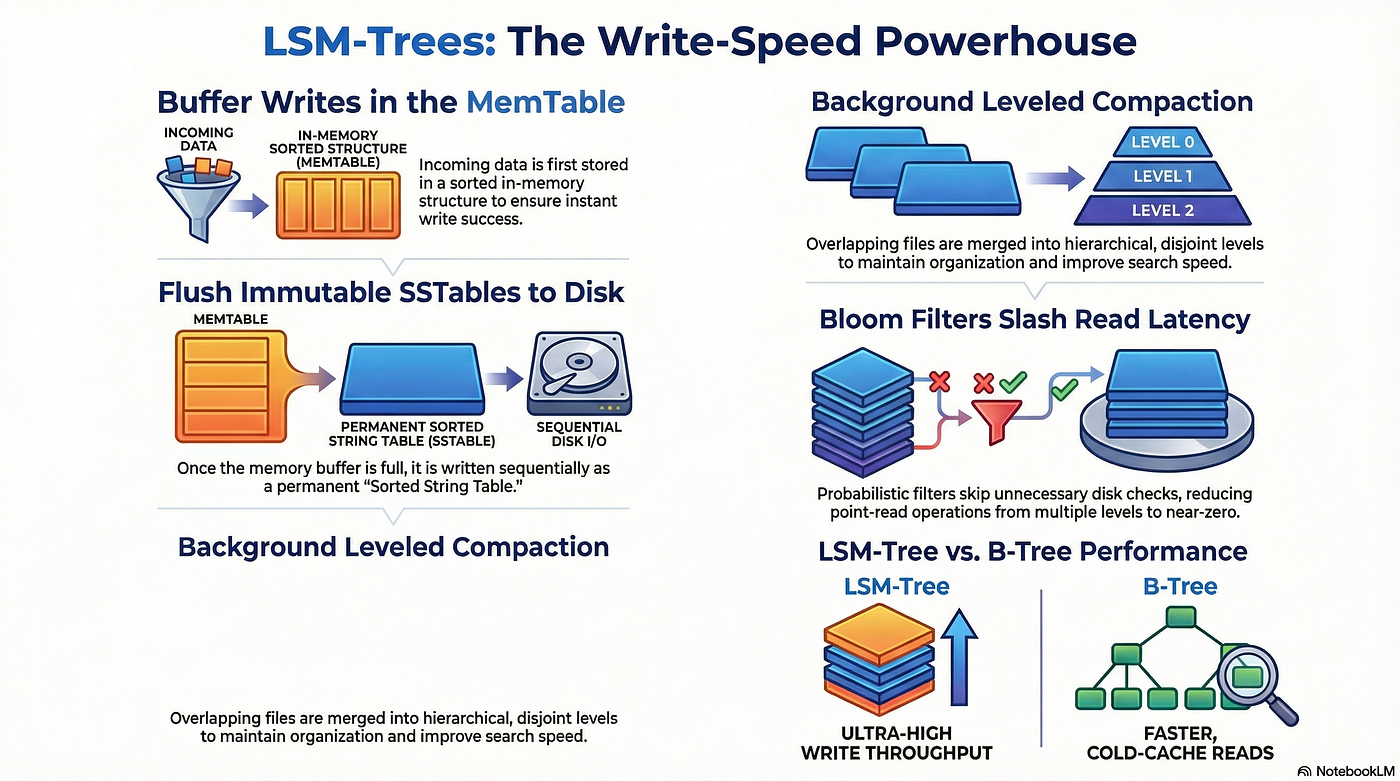 LSM-Trees: The Write-Speed Powerhouse

Buffer Writes in the MemTable

INCOMING DATA

IN-MEMORY SORTED STRUCTURE (MEMTABLE)

Incoming data is first stored in a sorted in-memory structure to ensure instant write success.

Flush Immutable SSTables to Disk

MEMTABLE

PERMANENT SORTED STRING TABLE (SSTABLE)

SEQUENTIAL DISK I/O

Once the memory buffer is full, it is written sequentially as a permanent "Sorted String Table."

Background Leveled Compaction

Overlapping files are merged into hierarchical, disjoint levels to maintain organization and improve search speed.

Background Leveled Compaction

LEVEL 0

LEVEL 1

LEVEL 2

Overlapping files are merged into hierarchical, disjoint levels to maintain organization and improve search speed.

Bloom Filters Slash Read Latency

Probabilistic filters skip unnecessary disk checks, reducing point-read operations from multiple levels to near-zero.

LSM-Tree vs. B-Tree Performance

LSM-Tree

ULTRA-HIGH WRITE THROUGHPUT

B-Tree

FASTER, COLD-CACHE READS

NotebookLM